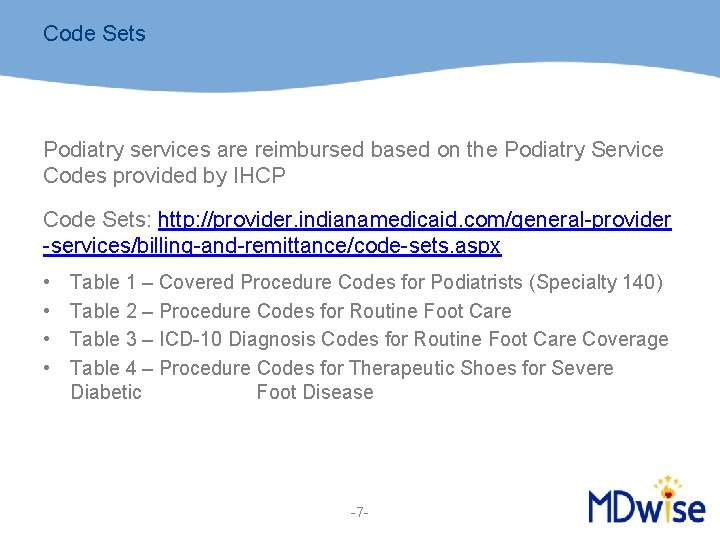 Code Sets

Podiatry services are reimbursed based on the Podiatry Service Codes provided by IHCP

Code Sets: http://provider.indianamedicaid.com/general-provider-services/billing-and-remittance/code-sets.aspx

• Table 1 – Covered Procedure Codes for Podiatrists (Specialty 140)
• Table 2 – Procedure Codes for Routine Foot Care
• Table 3 – ICD-10 Diagnosis Codes for Routine Foot Care Coverage
• Table 4 – Procedure Codes for Therapeutic Shoes for Severe Diabetic Foot Disease

-7-

MDwise